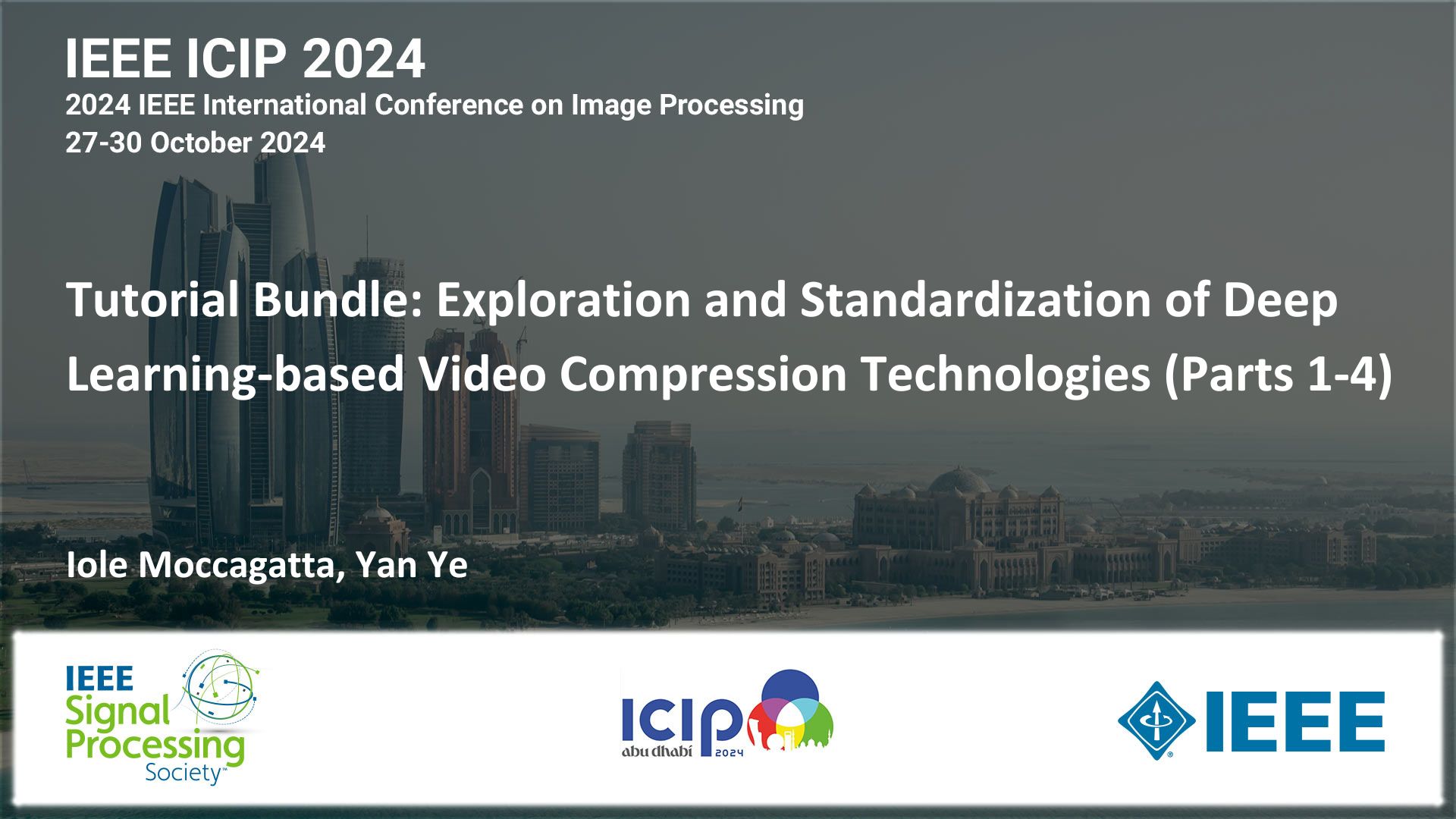 IEEE ICIP 2024
2024 IEEE International Conference on Image Processing
27-30 October 2024

Tutorial Bundle: Exploration and Standardization of Deep Learning-based Video Compression Technologies (Parts 1-4)

Iole Moccagatta, Yan Ye

IEEE Signal Processing Society™

ICIP abu dhabi 2024

IEEE